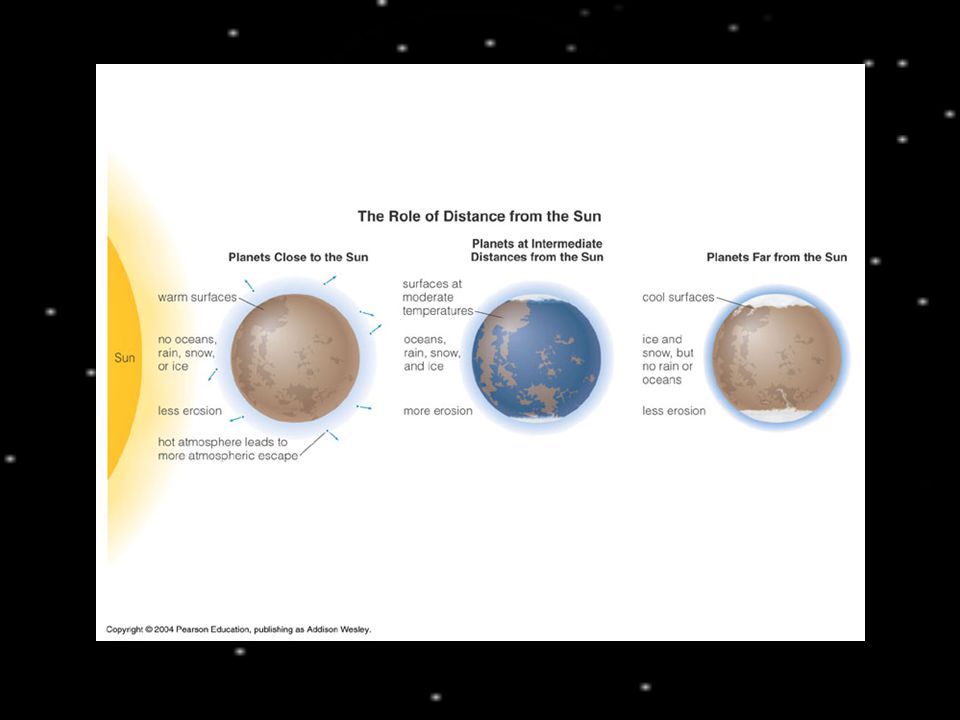 The Role of Distance from the Sun

Sun

Planets Close to the Sun

warm surfaces

no oceans, rain, snow, or ice

less erosion

hot atmosphere leads to more atmospheric escape

Planets at Intermediate Distances from the Sun

surfaces at moderate temperatures

oceans, rain, snow, and ice

more erosion

Planets Far from the Sun

cool surfaces

ice and snow, but no rain or oceans

less erosion

Copyright © 2004 Pearson Education, publishing as Addison Wesley.